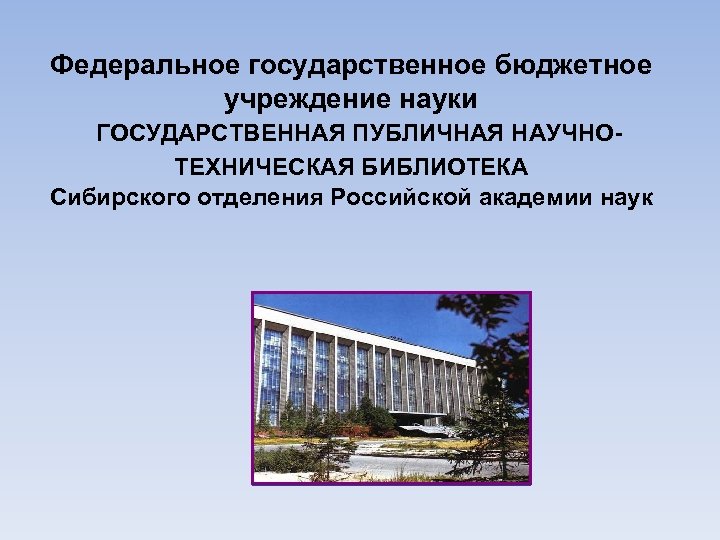 Федеральное государственное бюджетное учреждение науки
ГОСУДАРСТВЕННАЯ ПУБЛИЧНАЯ НАУЧНО-ТЕХНИЧЕСКАЯ БИБЛИОТЕКА
Сибирского отделения Российской академии наук